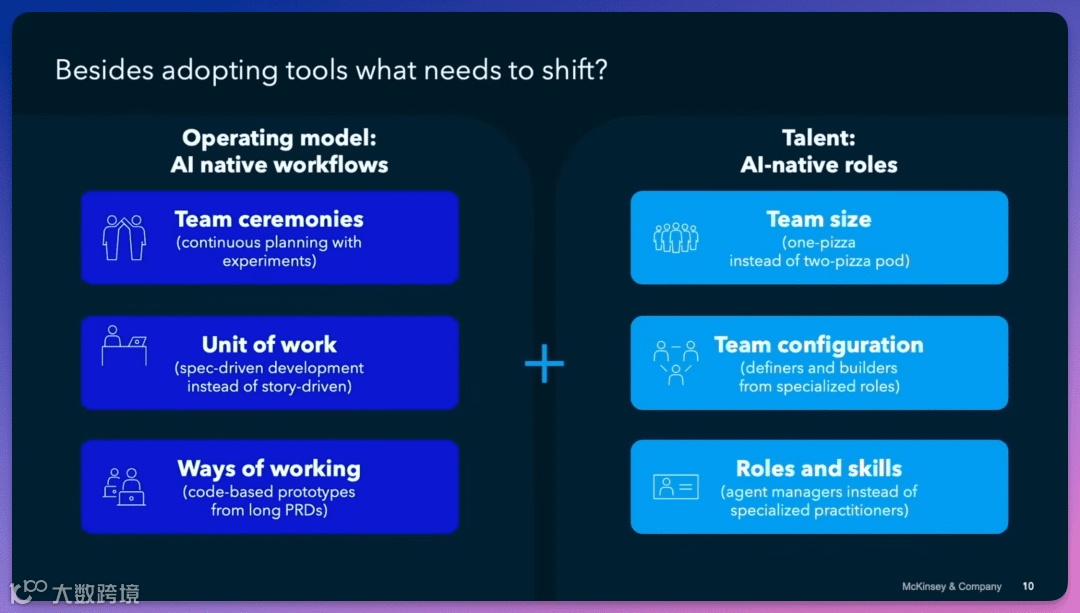 Besides adopting tools what needs to shift?

Operating model:
AI native workflows

Team ceremonies
(continuous planning with experiments)

Unit of work
(spec-driven development instead of story-driven)

Ways of working
(code-based prototypes from long PRDs)

+

Talent:
AI-native roles

Team size
(one-pizza instead of two-pizza pod)

Team configuration
(definers and builders from specialized roles)

Roles and skills
(agent managers instead of specialized practitioners)

大数跨境

McKinsey & Company 10